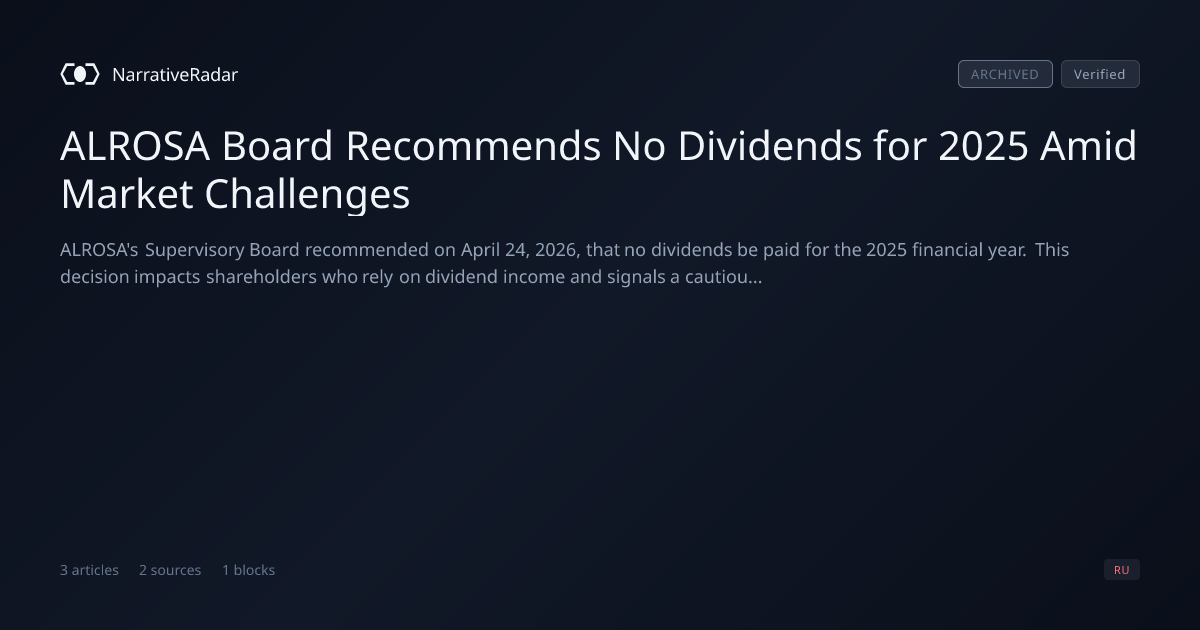 NarrativeRadar

ARCHIVED Verified

ALROSA Board Recommends No Dividends for 2025 Amid Market Challenges

ALROSA's Supervisory Board recommended on April 24, 2026, that no dividends be paid for the 2025 financial year. This decision impacts shareholders who rely on dividend income and signals a cautiou...

3 articles 2 sources 1 blocks

RU